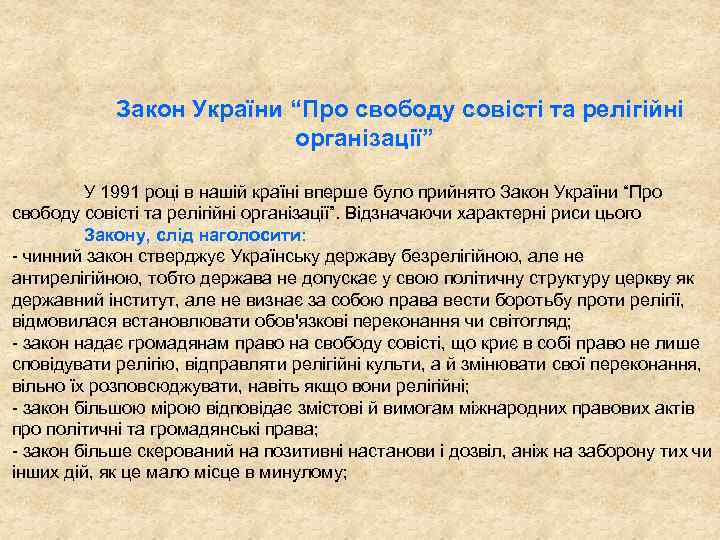 Закон України “Про свободу совісті та релігійні організації”

У 1991 році в нашій країні вперше було прийнято Закон України “Про свободу совісті та релігійні організації”. Відзначаючи характерні риси цього Закону, слід наголосити:
- чинний закон стверджує Українську державу безрелігійною, але не антирелігійною, тобто держава не допускає у свою політичну структуру церкву як державний інститут, але не визнає за собою права вести боротьбу проти релігії, відмовилася встановлювати обов'язкові переконання чи світогляд;
- закон надає громадянам право на свободу совісті, що криє в собі право не лише сповідувати релігію, відправляти релігійні культи, а й змінювати свої переконання, вільно їх розповсюджувати, навіть якщо вони релігійні;
- закон більшою мірою відповідає змістові й вимогам міжнародних правових актів про політичні та громадянські права;
- закон більше скерований на позитивні настанови і дозвіл, аніж на заборону тих чи інших дій, як це мало місце в минулому;